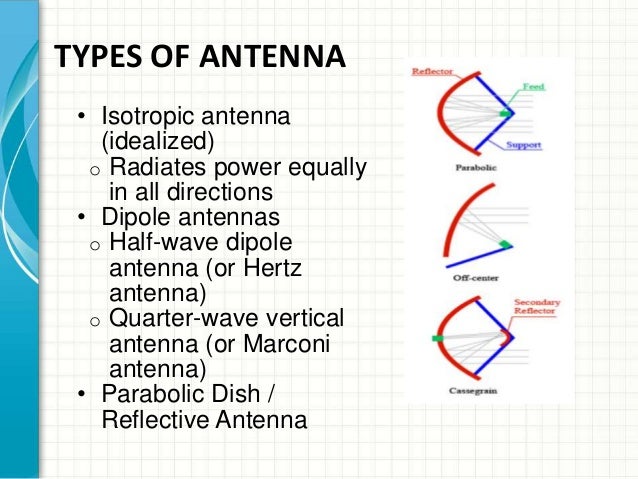 TYPES OF ANTENNA

• Isotropic antenna (idealized)
  o Radiates power equally in all directions
• Dipole antennas
  o Half-wave dipole antenna (or Hertz antenna)
  o Quarter-wave vertical antenna (or Marconi antenna)
• Parabolic Dish / Reflective Antenna

Reflector
Feed
Support
Parabolic

Off-center

Secondary Reflector
Cassegrain